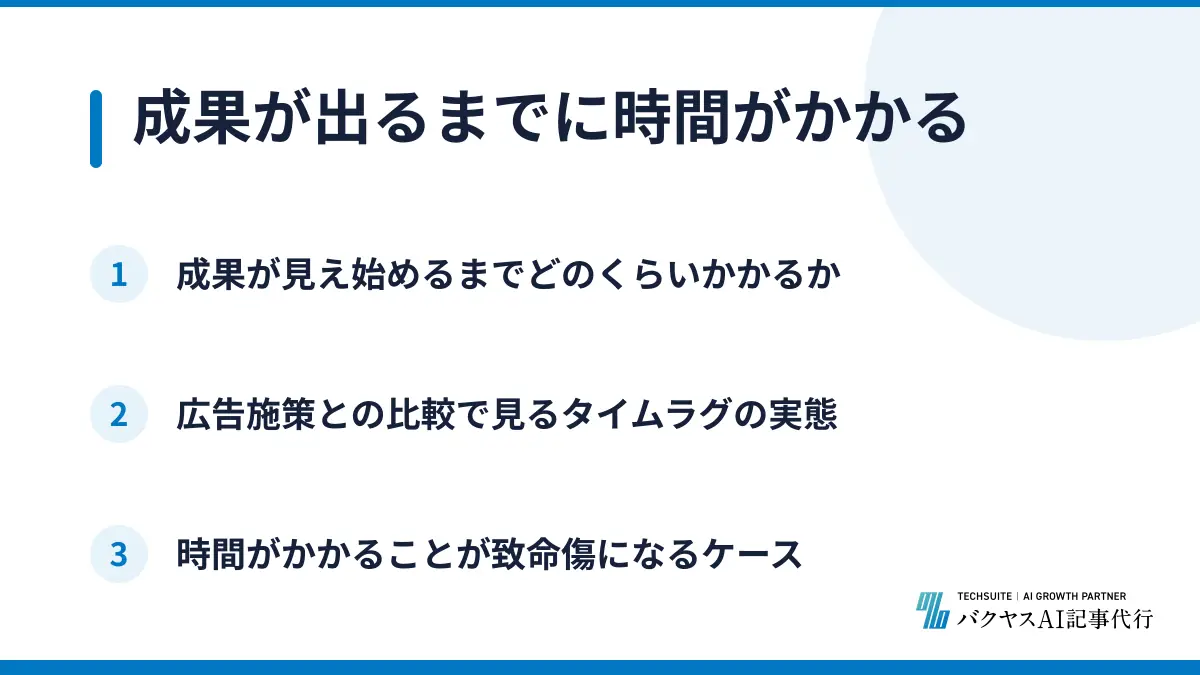 成果が出るまでに時間がかかる

1 成果が見え始めるまでどのくらいかかるか

2 広告施策との比較で見るタイムラグの実態

3 時間がかかることが致命傷になるケース

TECHSUITE | AI GROWTH PARTNER
バクヤスAI記事代行